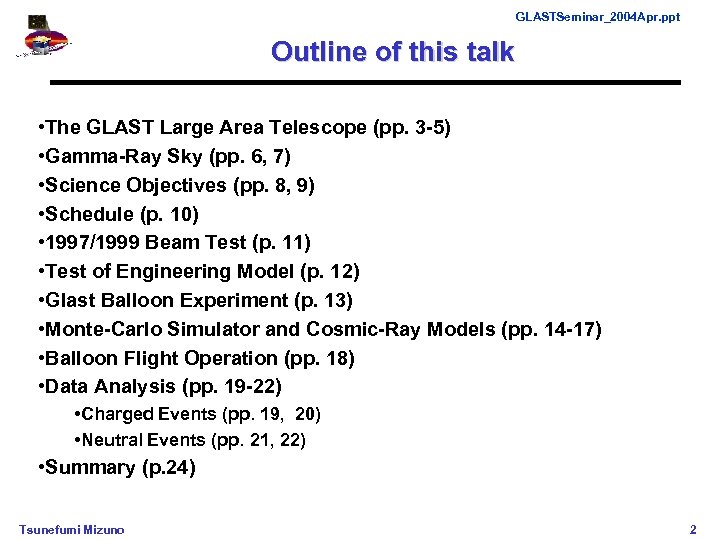 GLASTSeminar_2004Apr.ppt

Outline of this talk

•The GLAST Large Area Telescope (pp. 3-5)
•Gamma-Ray Sky (pp. 6, 7)
•Science Objectives (pp. 8, 9)
•Schedule (p. 10)
•1997/1999 Beam Test (p. 11)
•Test of Engineering Model (p. 12)
•Glast Balloon Experiment (p. 13)
•Monte-Carlo Simulator and Cosmic-Ray Models (pp. 14-17)
•Balloon Flight Operation (pp. 18)
•Data Analysis (pp. 19-22)
•Charged Events (pp. 19, 20)
•Neutral Events (pp. 21, 22)
•Summary (p.24)

Tsunefumi Mizuno

2